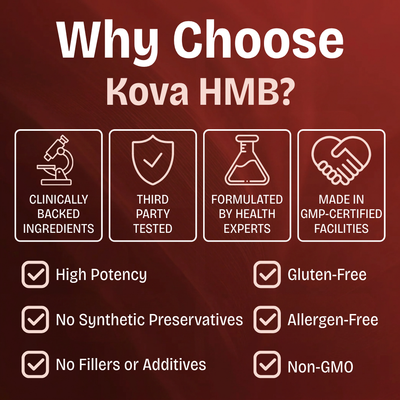 Why Choose
Kova HMB?

CLINICALLY BACKED INGREDIENTS

THIRD PARTY TESTED

FORMULATED BY HEALTH EXPERTS

MADE IN GMP-CERTIFIED FACILITIES

High Potency

No Synthetic Preservatives

No Fillers or Additives

Gluten-Free

Allergen-Free

Non-GMO